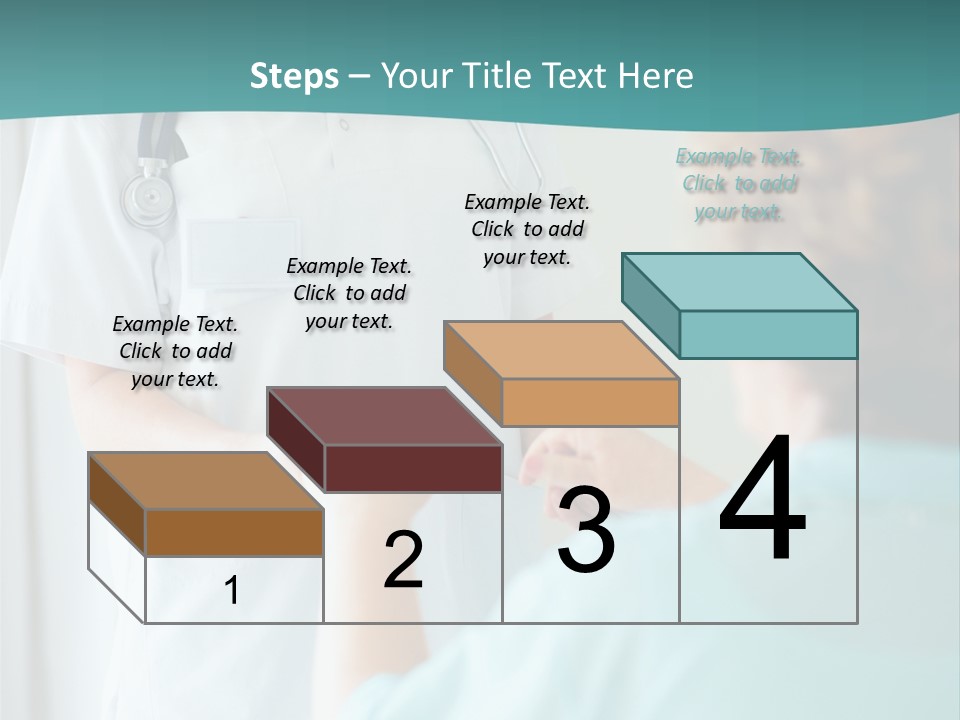 Steps – Your Title Text Here

Example Text. Click to add your text.

Example Text. Click to add your text.

Example Text. Click to add your text.

Example Text. Click to add your text.

1

2

3

4